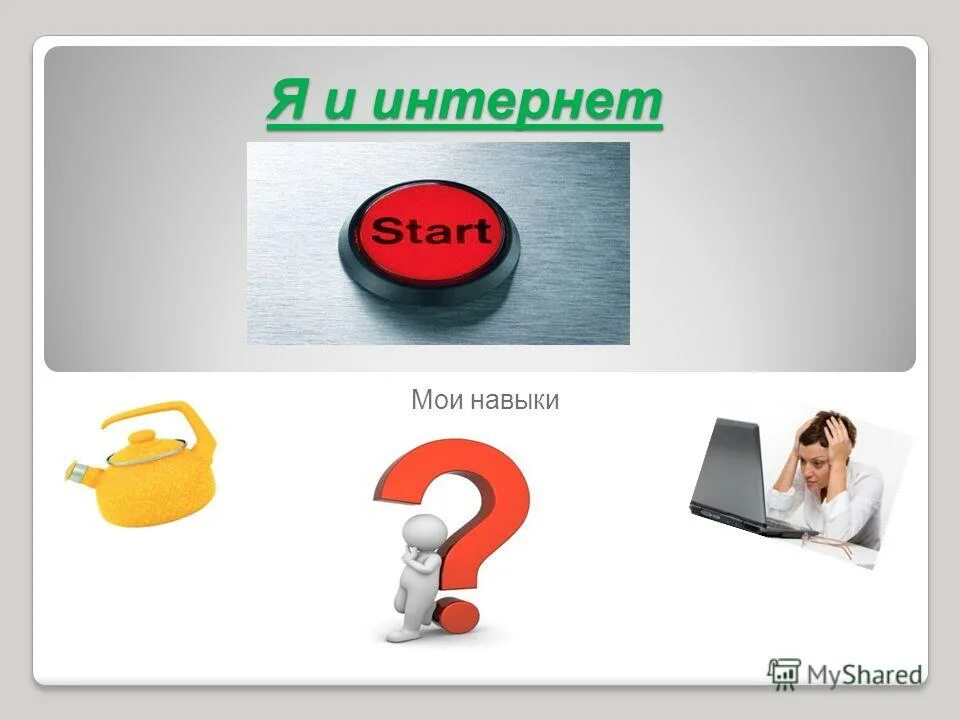 Я и интернет

Start

Мои навыки

MyShared